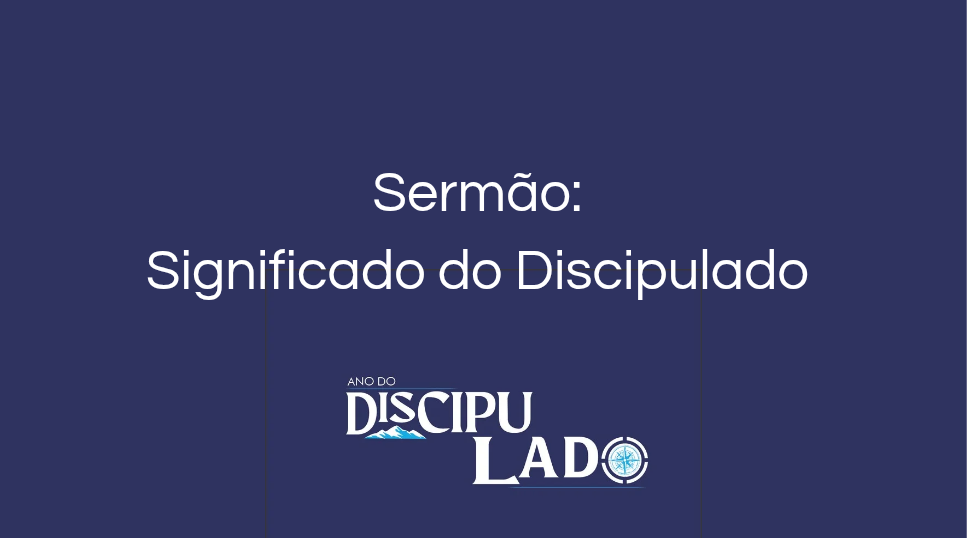 Sermão:
Significado do Discipulado

ANO DO
DISCIPU
LADO